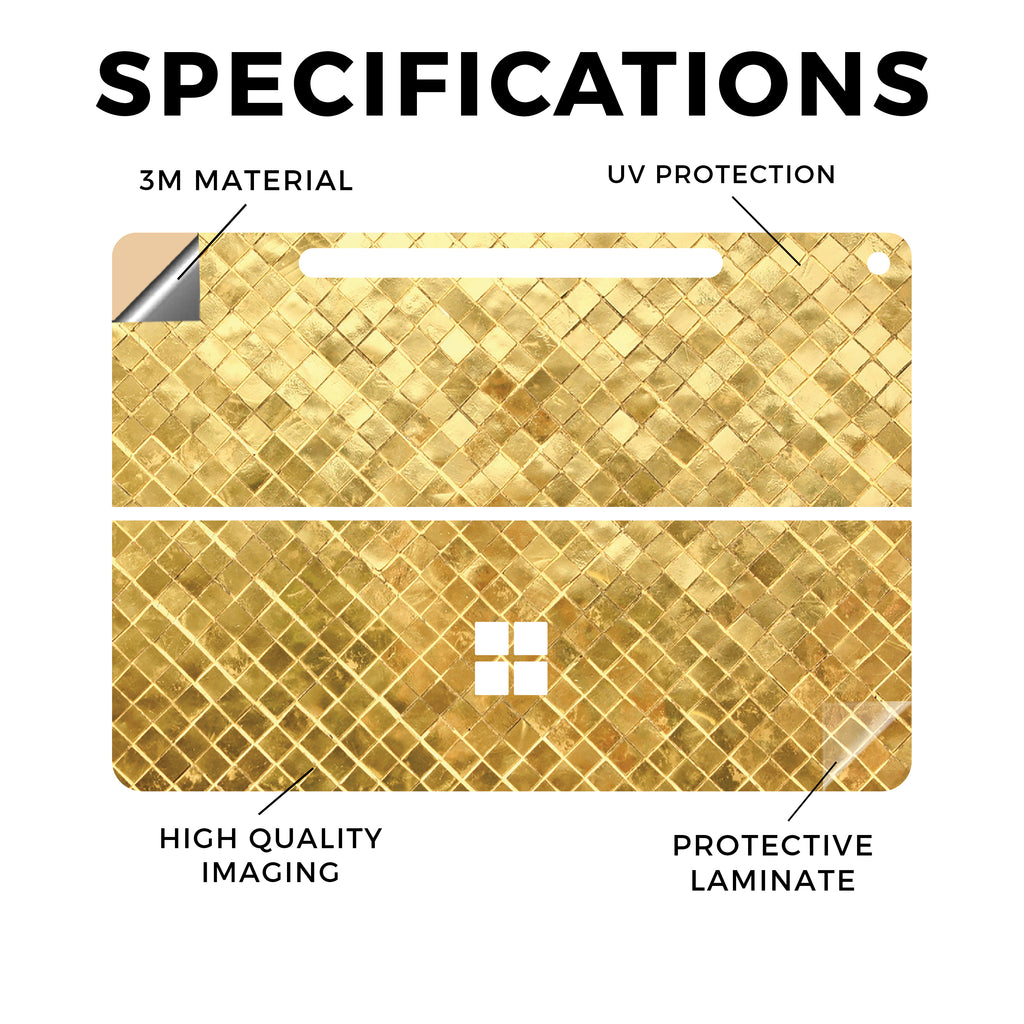 SPECIFICATIONS

3M MATERIAL

UV PROTECTION

HIGH QUALITY IMAGING

PROTECTIVE LAMINATE